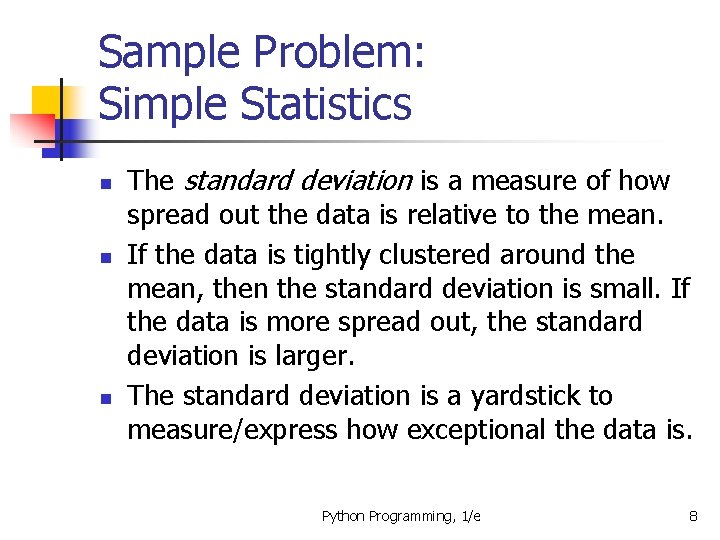 Sample Problem:
Simple Statistics

- The standard deviation is a measure of how spread out the data is relative to the mean.
- If the data is tightly clustered around the mean, then the standard deviation is small. If the data is more spread out, the standard deviation is larger.
- The standard deviation is a yardstick to measure/express how exceptional the data is.

Python Programming, 1/e

8